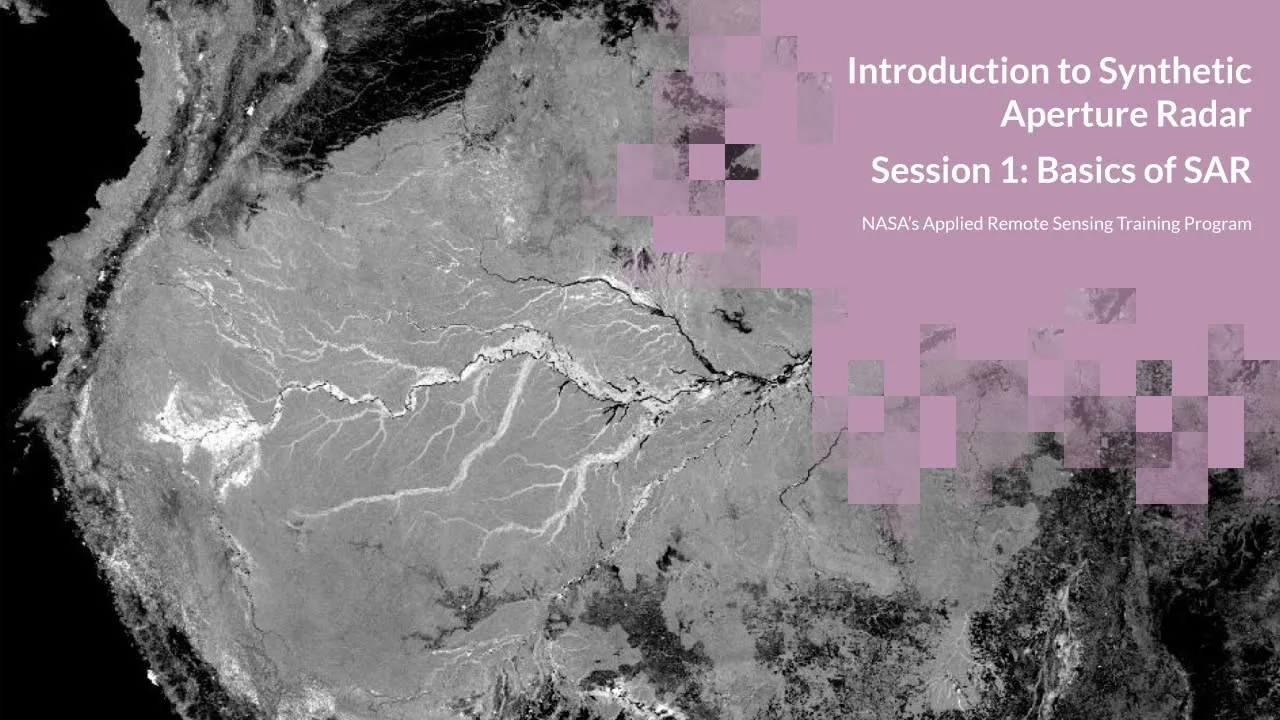 Introduction to Synthetic Aperture Radar

Session 1: Basics of SAR

NASA's Applied Remote Sensing Training Program